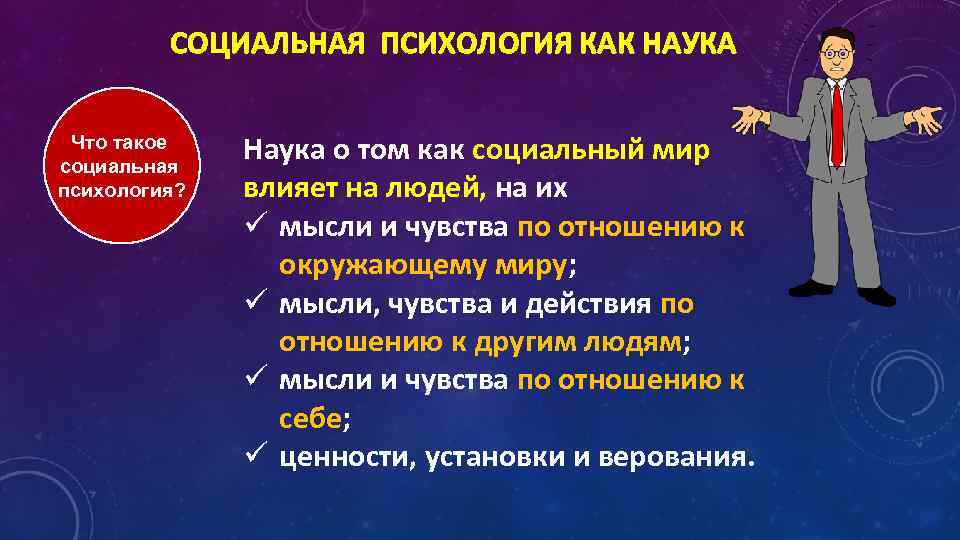 СОЦИАЛЬНАЯ ПСИХОЛОГИЯ КАК НАУКА

Что такое социальная психология?

Наука о том как социальный мир влияет на людей, на их
✓ мысли и чувства по отношению к окружающему миру;
✓ мысли, чувства и действия по отношению к другим людям;
✓ мысли и чувства по отношению к себе;
✓ ценности, установки и верования.